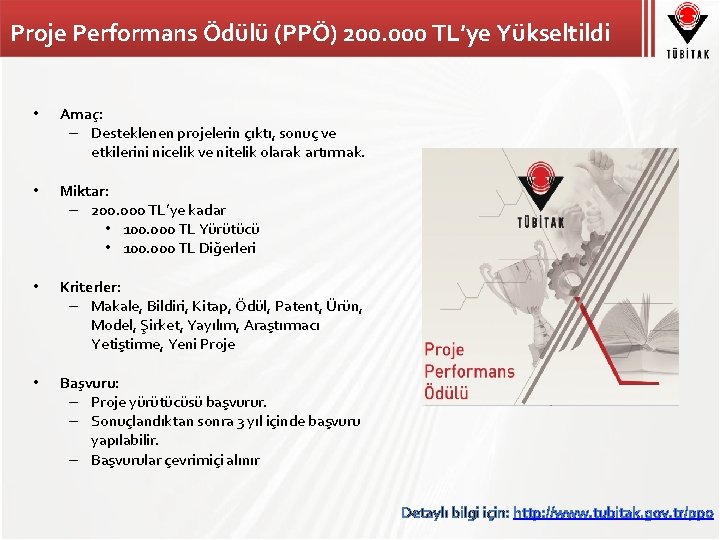 Proje Performans Ödülü (PPÖ) 200.000 TL'ye Yükseltildi

TÜBİTAK

• Amaç:
– Desteklenen projelerin çıktı, sonuç ve etkilerini nicelik ve nitelik olarak artırmak.

• Miktar:
– 200.000 TL'ye kadar
• 100.000 TL Yürütücü
• 100.000 TL Diğerleri

• Kriterler:
– Makale, Bildiri, Kitap, Ödül, Patent, Ürün, Model, Şirket, Yayılım, Araştırmacı Yetiştirme, Yeni Proje

• Başvuru:
– Proje yürütücüsü başvurur.
– Sonuçlandıktan sonra 3 yıl içinde başvuru yapılabilir.
– Başvurular çevrimiçi alınır

TÜBİTAK

Proje Performans Ödülü

Detaylı bilgi için: http://www.tubitak.gov.tr/ppo